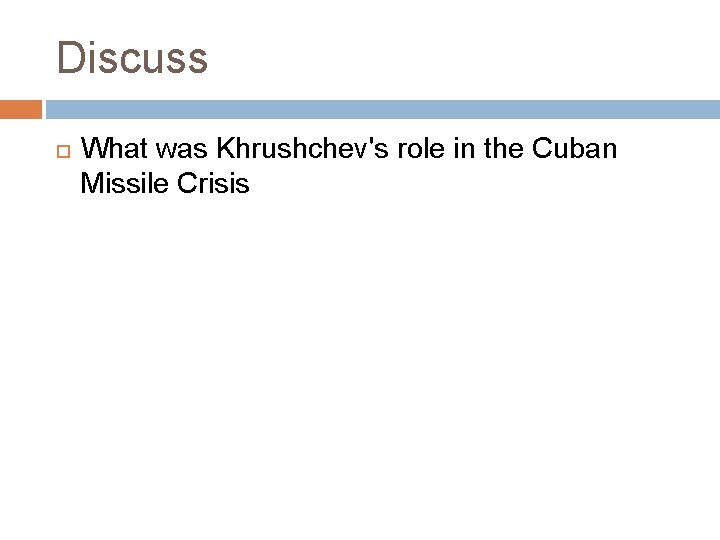 Discuss

What was Khrushchev's role in the Cuban Missile Crisis